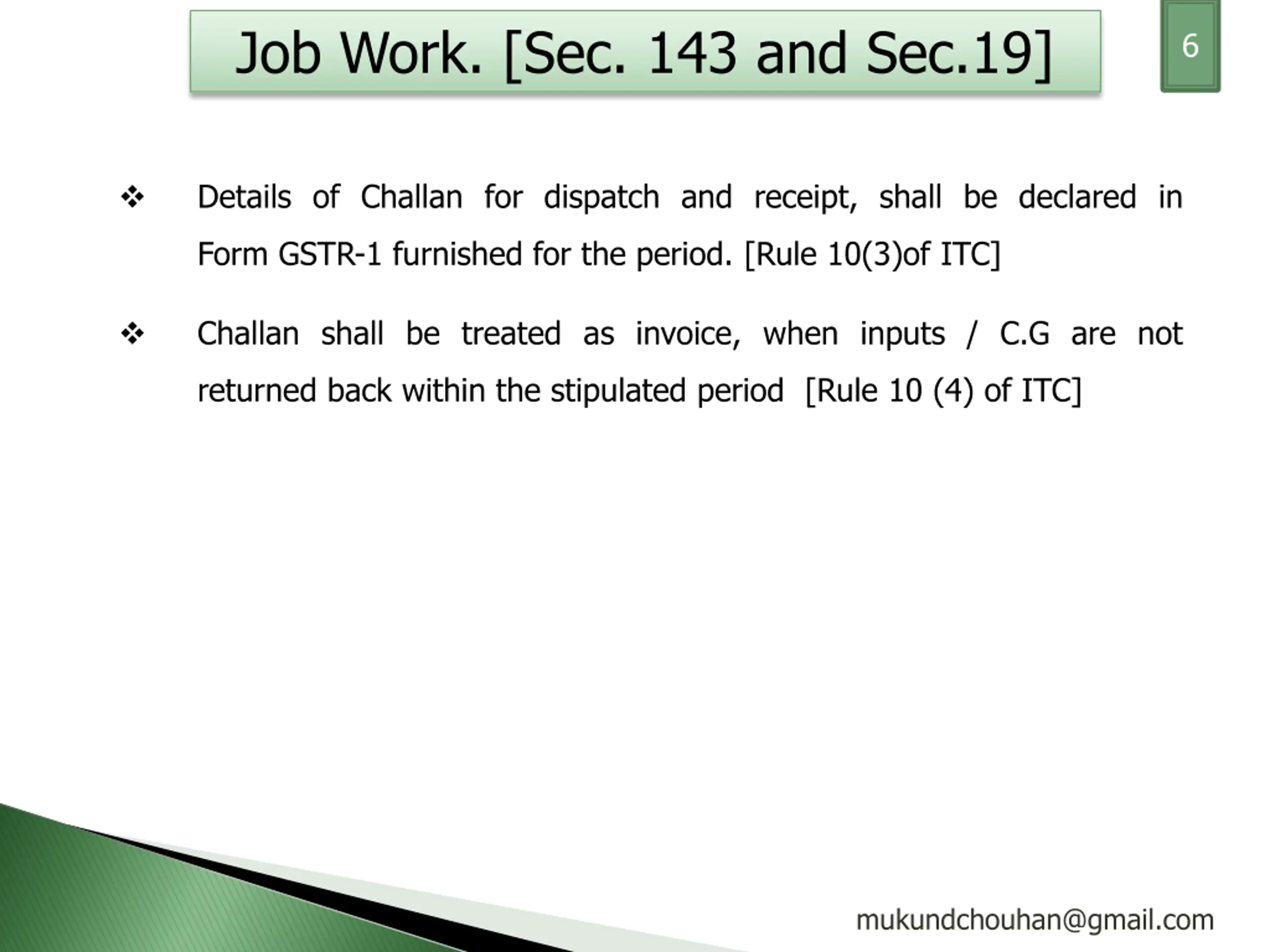 Job Work. [Sec. 143 and Sec.19]

6

❖ Details of Challan for dispatch and receipt, shall be declared in Form GSTR-1 furnished for the period. [Rule 10(3)of ITC]

❖ Challan shall be treated as invoice, when inputs / C.G are not returned back within the stipulated period [Rule 10 (4) of ITC]

mukundchouhan@gmail.com